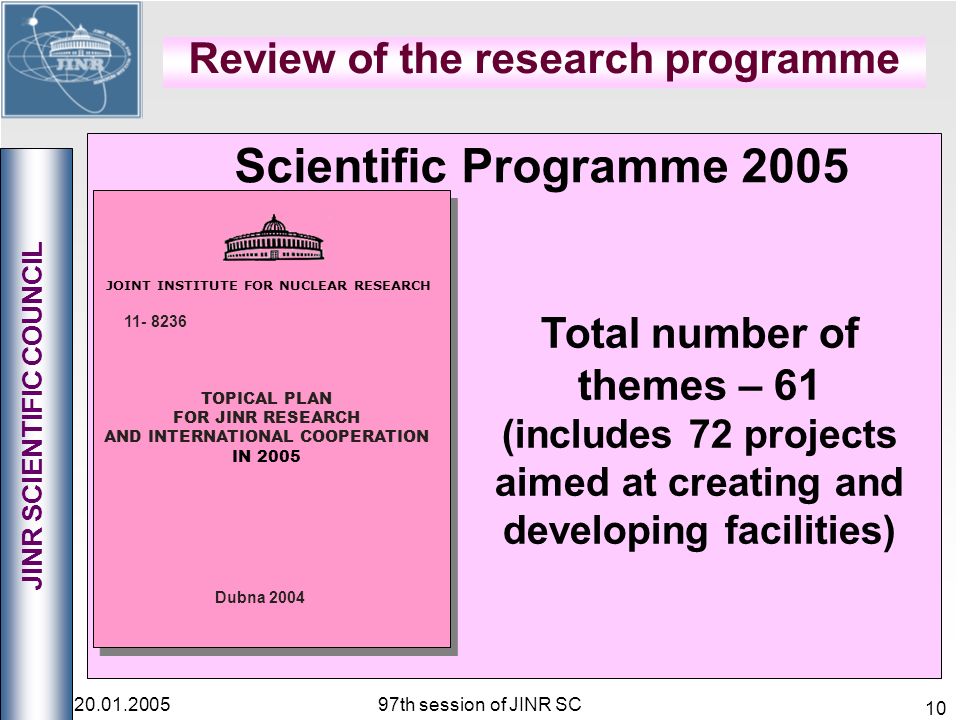 JINR

Review of the research programme

JINR SCIENTIFIC COUNCIL

Scientific Programme 2005

JOINT INSTITUTE FOR NUCLEAR RESEARCH

11- 8236

TOPICAL PLAN FOR JINR RESEARCH AND INTERNATIONAL COOPERATION IN 2005

Dubna 2004

Total number of themes – 61 (includes 72 projects aimed at creating and developing facilities)

20.01.2005

97th session of JINR SC

10